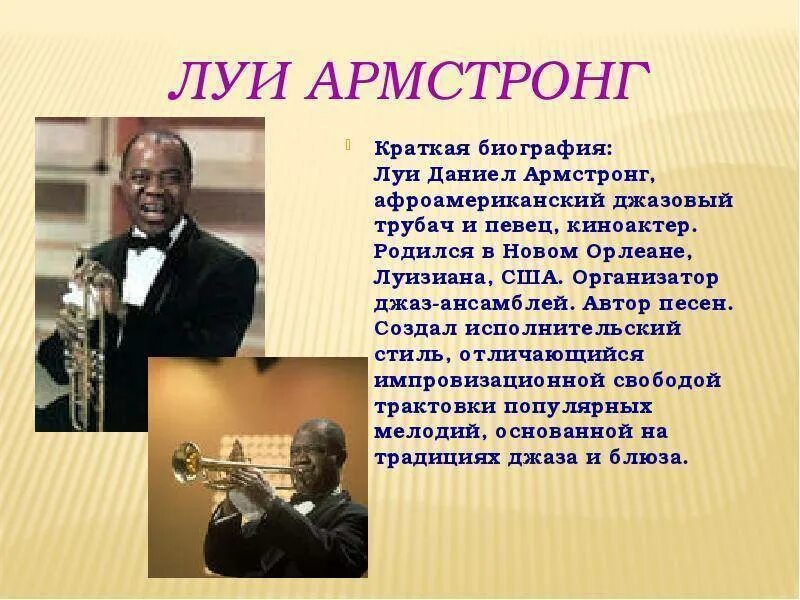 ЛУИ АРМСТРОНГ

Краткая биография:
Луи Даниел Армстронг, афроамериканский джазовый трубач и певец, киноактер. Родился в Новом Орлеане, Луизиана, США. Организатор джаз-ансамблей. Автор песен. Создал исполнительский стиль, отличающийся импровизационной свободой трактовки популярных мелодий, основанной на традициях джаза и блюза.